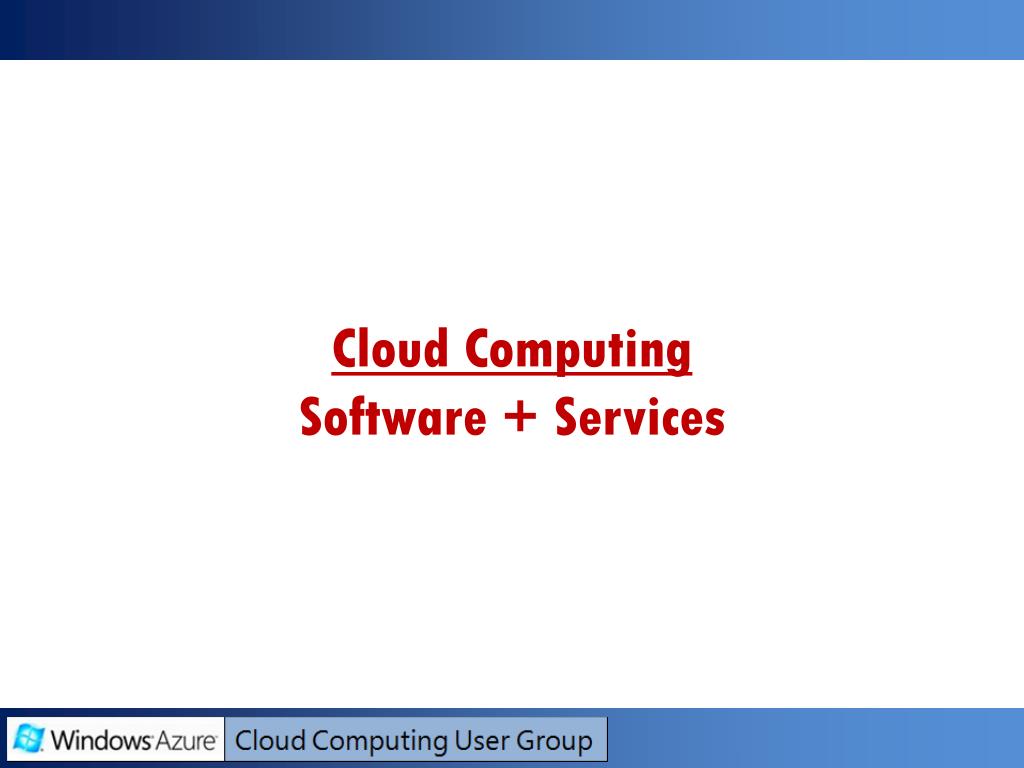 Cloud Computing
Software + Services

Windows Azure Cloud Computing User Group